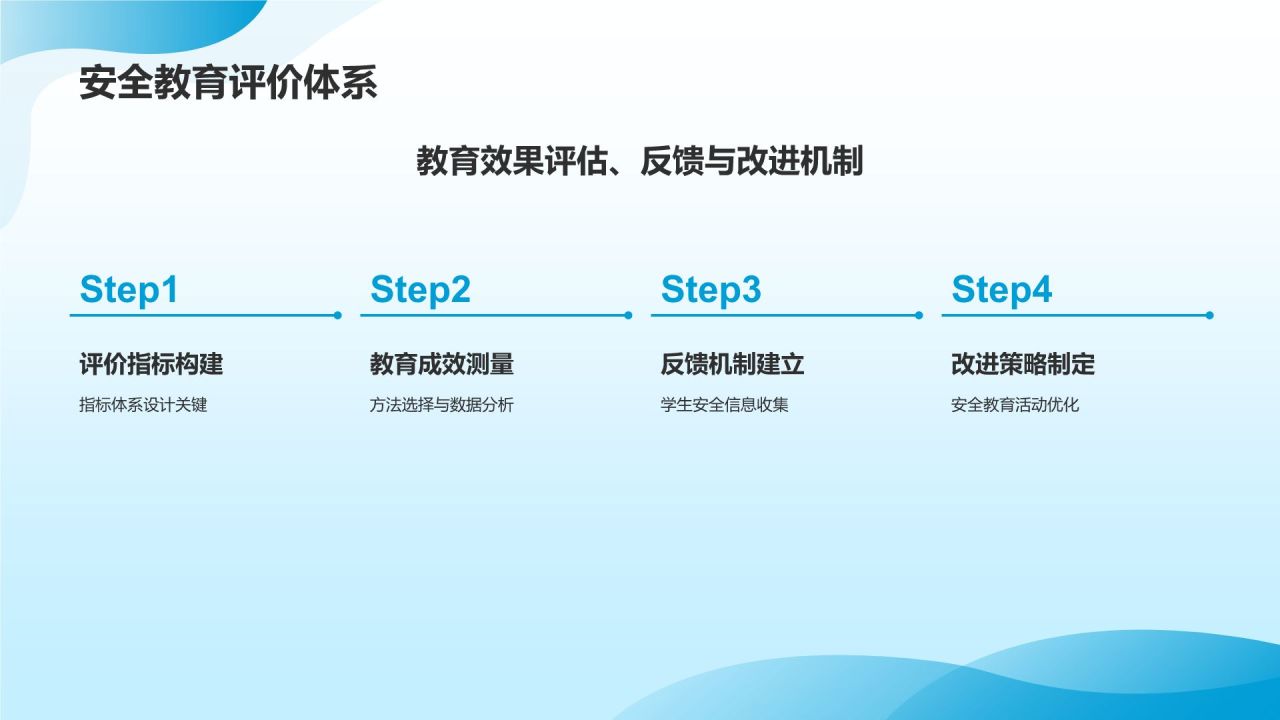 安全教育评价体系

教育效果评估、反馈与改进机制

Step1

评价指标构建

指标体系设计关键

Step2

教育成效测量

方法选择与数据分析

Step3

反馈机制建立

学生安全信息收集

Step4

改进策略制定

安全教育活动优化